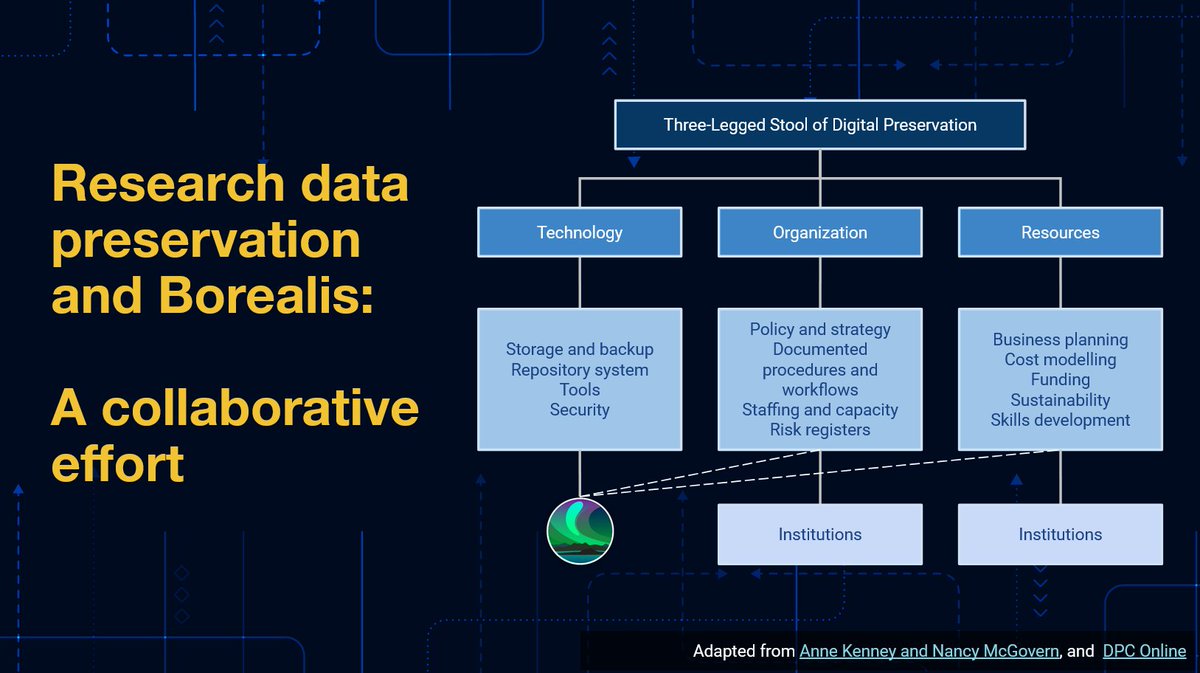 Research data preservation and Borealis:

A collaborative effort

Three-Legged Stool of Digital Preservation

Technology

Organization

Resources

Storage and backup
Repository system
Tools
Security

Policy and strategy
Documented procedures and workflows
Staffing and capacity
Risk registers

Business planning
Cost modelling
Funding
Sustainability
Skills development

Institutions

Institutions

Adapted from Anne Kenney and Nancy McGovern, and DPC Online